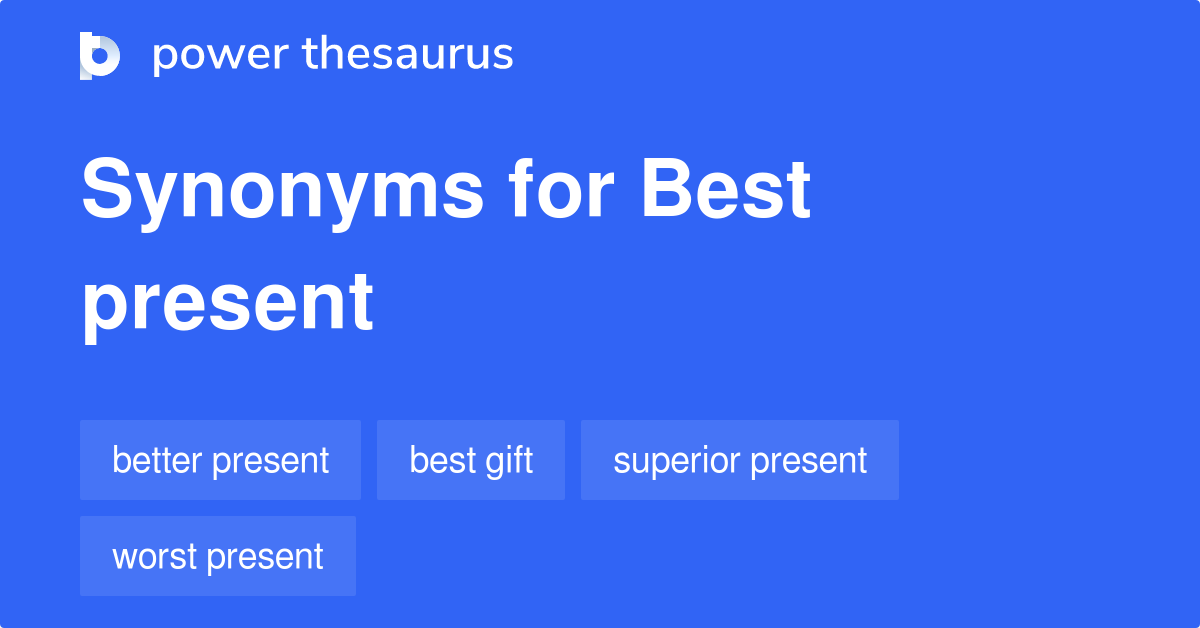 power thesaurus

Synonyms for Best present

better present

best gift

superior present

worst present